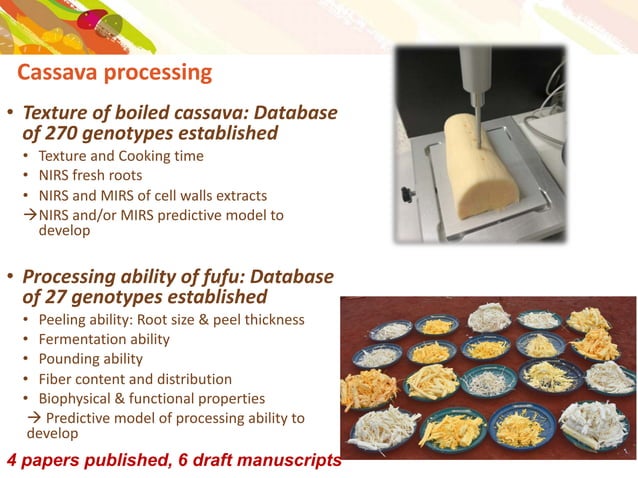 Cassava processing

• Texture of boiled cassava: Database of 270 genotypes established
  • Texture and Cooking time
  • NIRS fresh roots
  • NIRS and MIRS of cell walls extracts
  →NIRS and/or MIRS predictive model to develop

• Processing ability of fufu: Database of 27 genotypes established
  • Peeling ability: Root size & peel thickness
  • Fermentation ability
  • Pounding ability
  • Fiber content and distribution
  • Biophysical & functional properties
  → Predictive model of processing ability to develop

4 papers published, 6 draft manuscripts